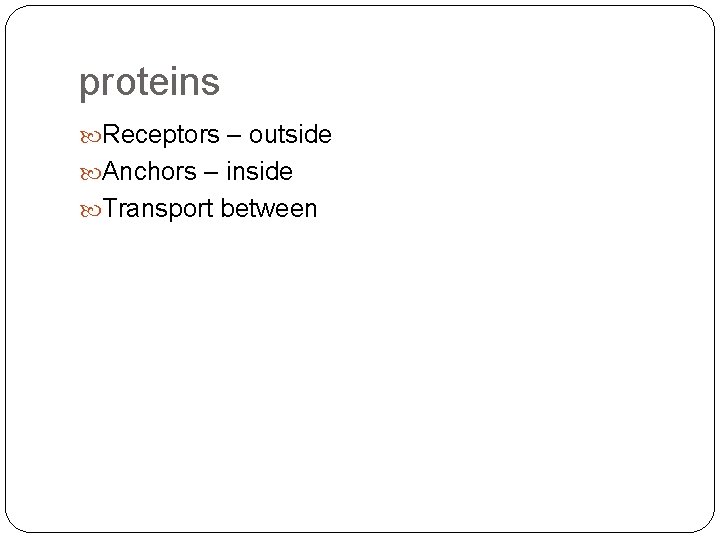 proteins

Receptors – outside
Anchors – inside
Transport between